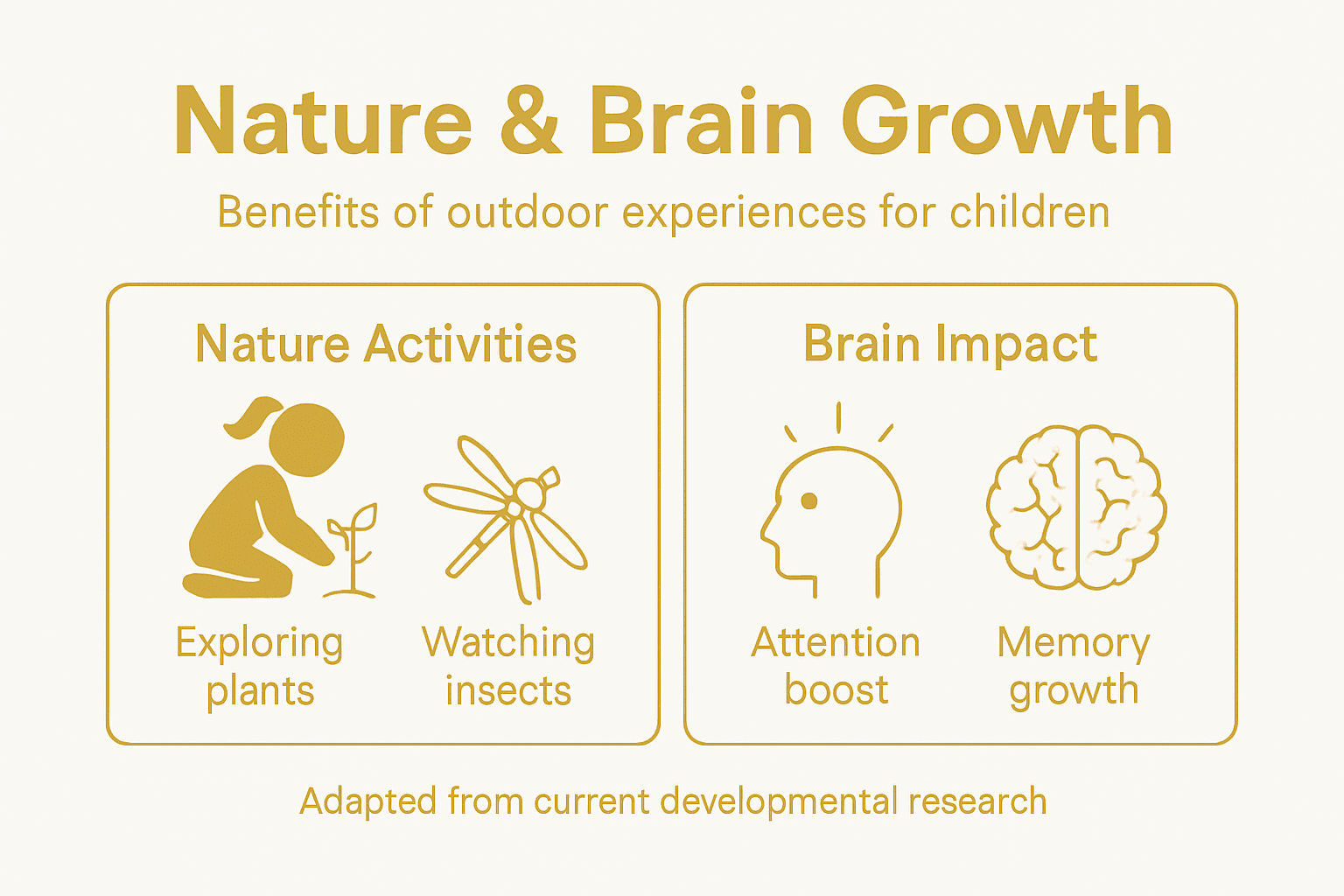 Nature & Brain Growth

Benefits of outdoor experiences for children

Nature Activities

Exploring plants

Watching insects

Brain Impact

Attention boost

Memory growth

Adapted from current developmental research